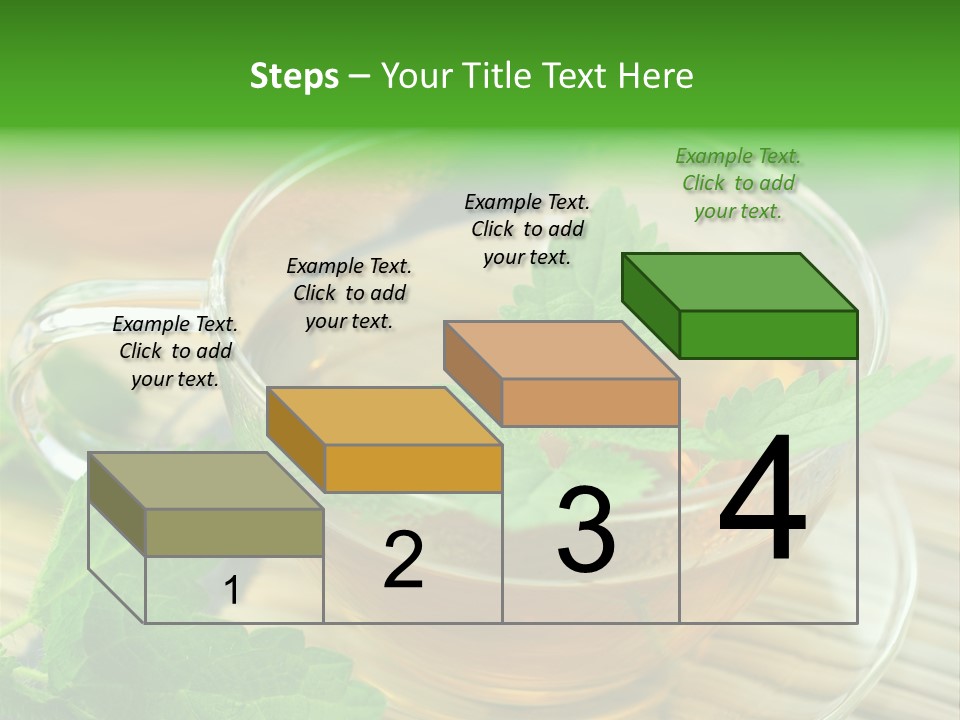 Steps – Your Title Text Here

Example Text. Click to add your text.

Example Text. Click to add your text.

Example Text. Click to add your text.

Example Text. Click to add your text.

1

2

3

4